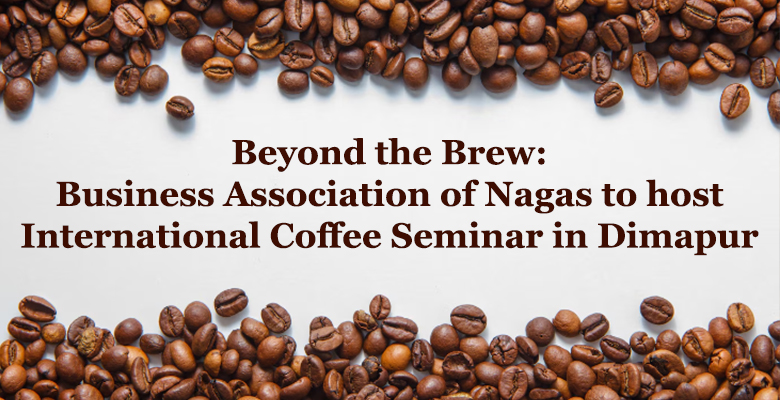 Beyond the Brew:
Business Association of Nagas to host International Coffee Seminar in Dimapur